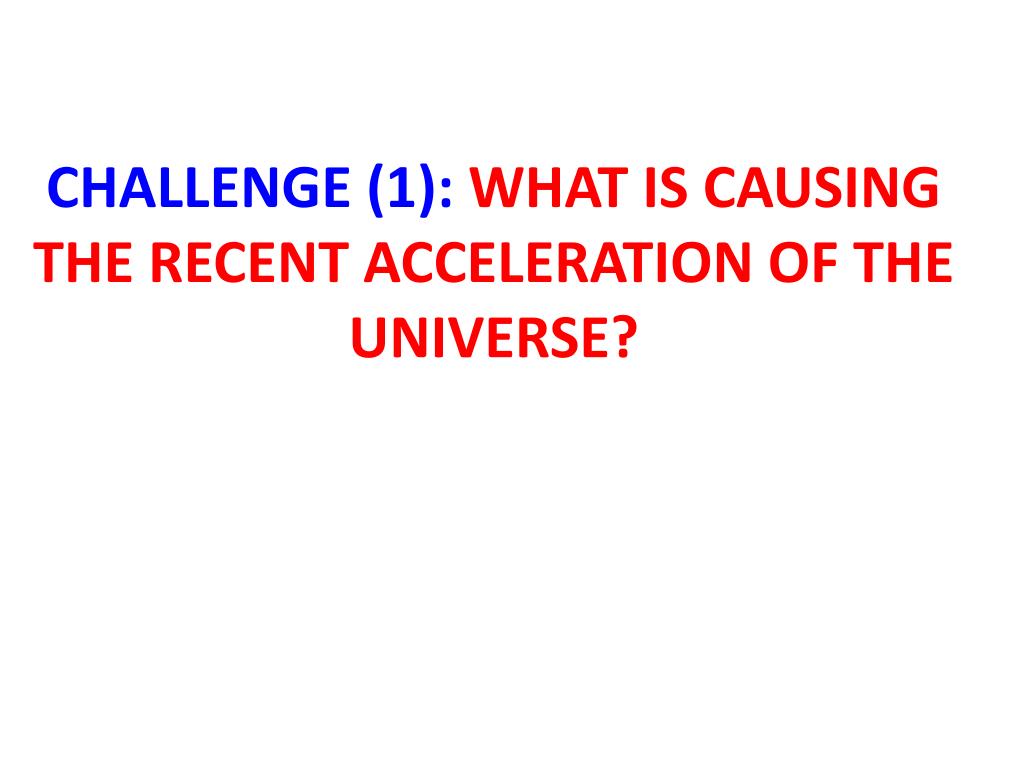 CHALLENGE (1): WHAT IS CAUSING THE RECENT ACCELERATION OF THE UNIVERSE?